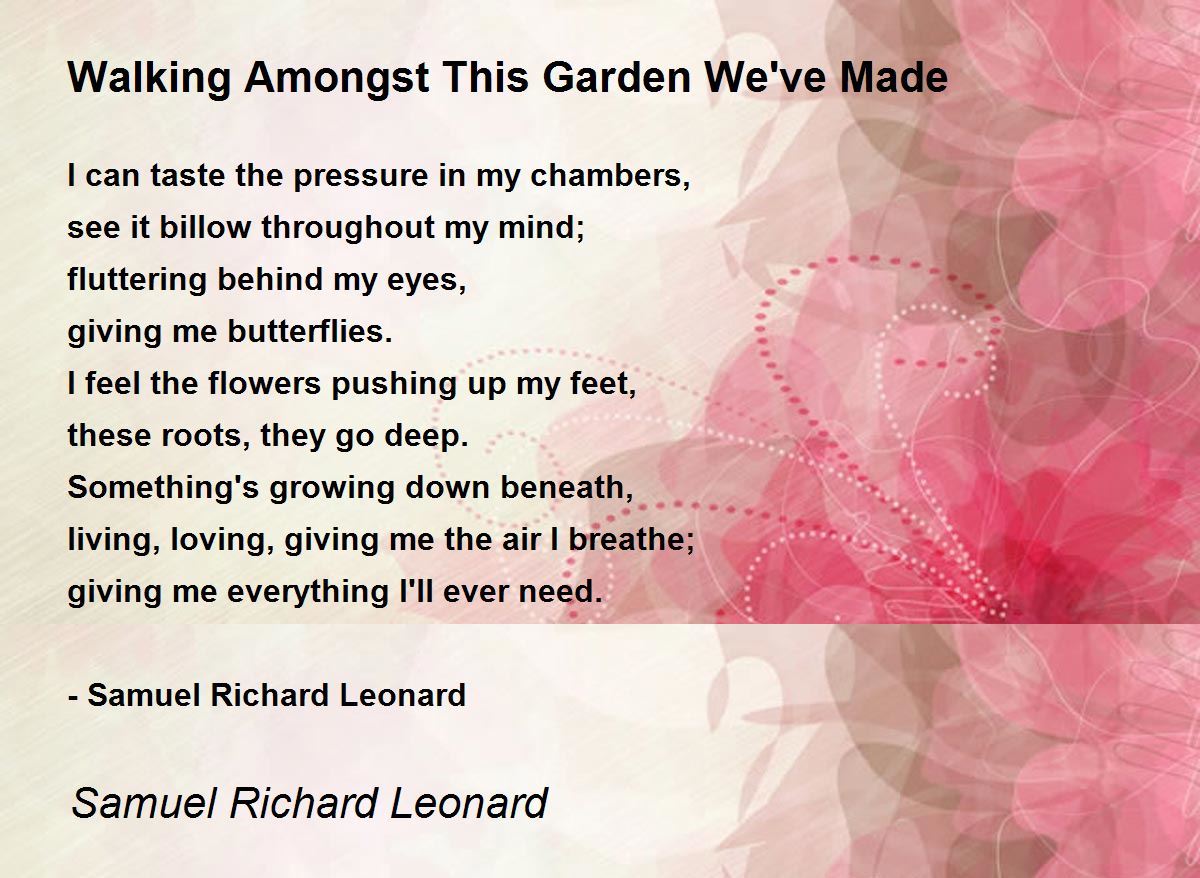 Walking Amongst This Garden We've Made

I can taste the pressure in my chambers,
see it billow throughout my mind;
fluttering behind my eyes,
giving me butterflies.
I feel the flowers pushing up my feet,
these roots, they go deep.
Something's growing down beneath,
living, loving, giving me the air I breathe;
giving me everything I'll ever need.

- Samuel Richard Leonard

Samuel Richard Leonard